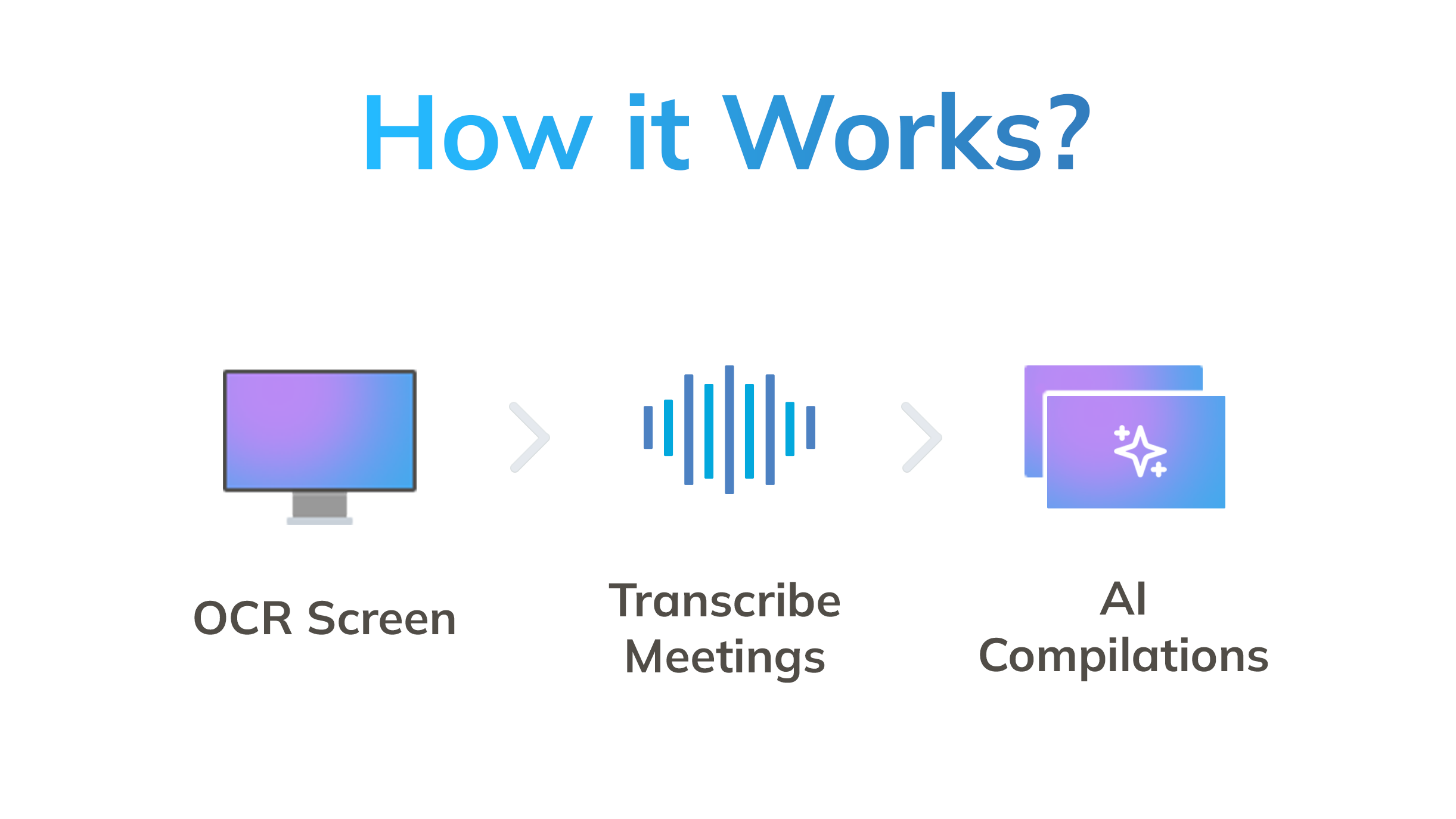 How it Works?

OCR Screen

Transcribe Meetings

AI Compilations